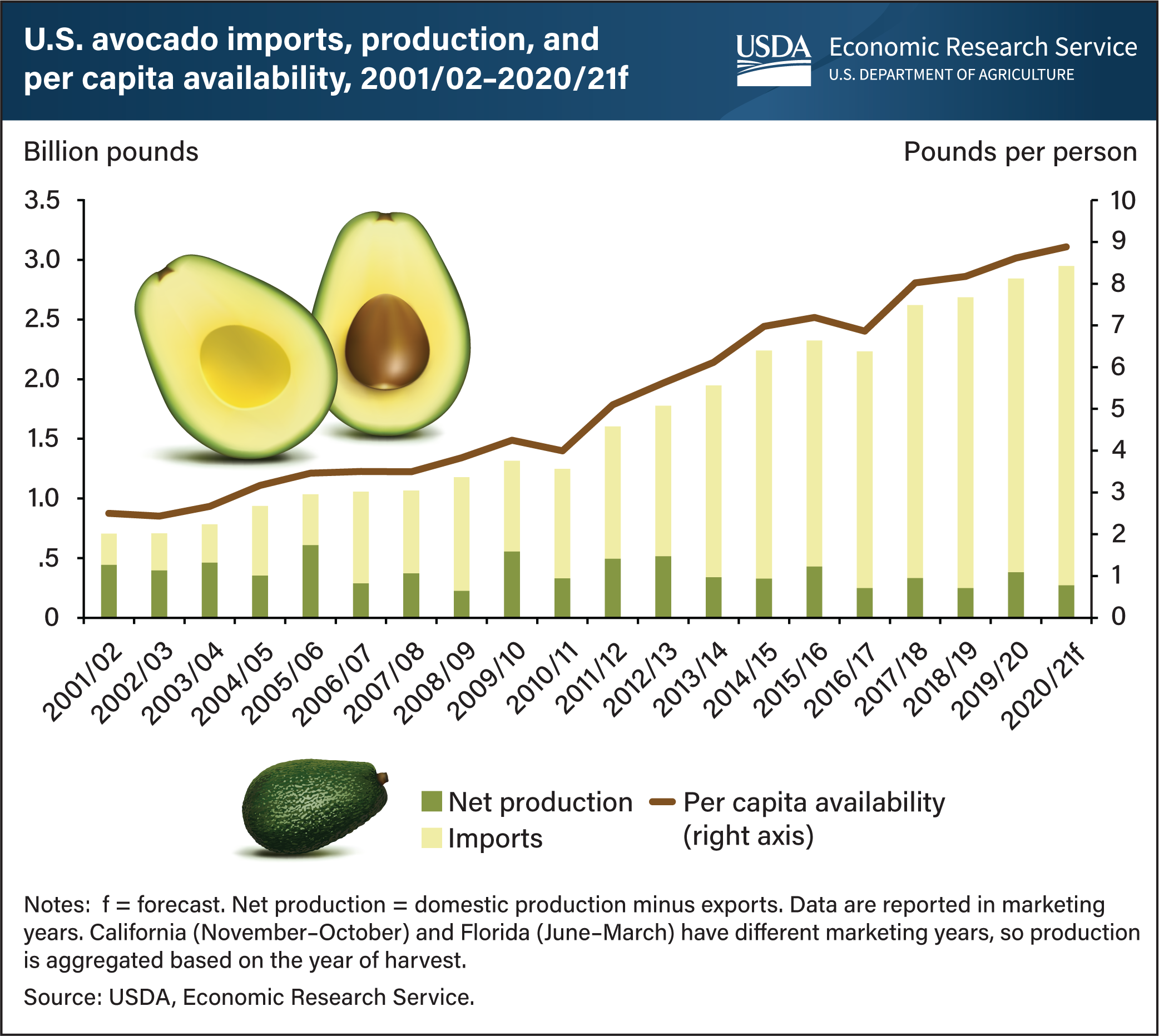 U.S. avocado imports, production, and per capita availability, 2001/02–2020/21f

USDA Economic Research Service
U.S. DEPARTMENT OF AGRICULTURE

Billion pounds

Pounds per person

3.5
3.0
2.5
2.0
1.5
1.0
.5
0

10
9
8
7
6
5
4
3
2
1
0

2001/02 2002/03 2003/04 2004/05 2005/06 2006/07 2007/08 2008/09 2009/10 2010/11 2011/12 2012/13 2013/14 2014/15 2015/16 2016/17 2017/18 2018/19 2019/20 2020/21f

Net production
Imports
Per capita availability (right axis)

Notes: f = forecast. Net production = domestic production minus exports. Data are reported in marketing years. California (November–October) and Florida (June–March) have different marketing years, so production is aggregated based on the year of harvest.

Source: USDA, Economic Research Service.